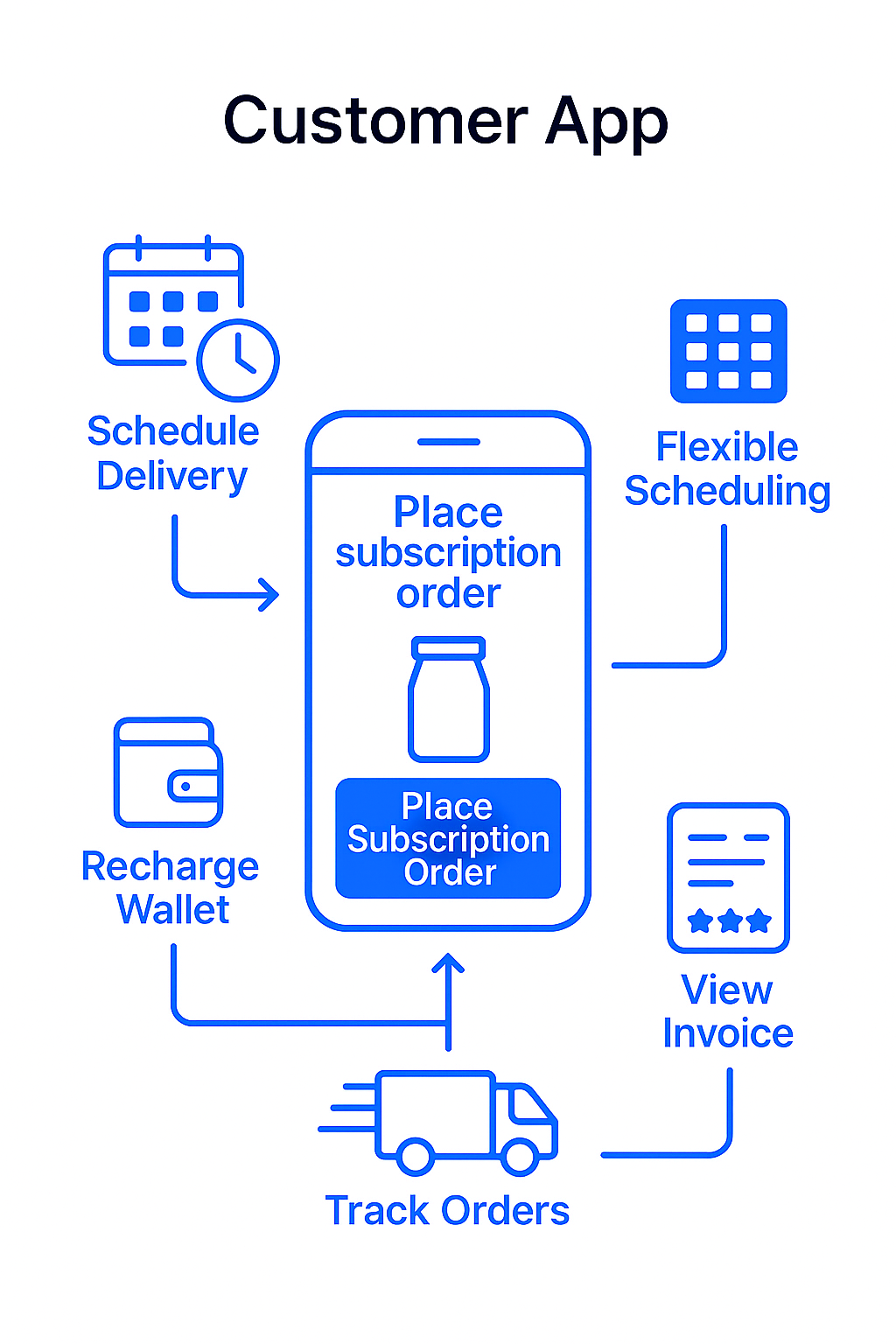 Customer App

Schedule Delivery

Flexible Scheduling

Place subscription order

Place Subscription Order

Recharge Wallet

View Invoice

Track Orders